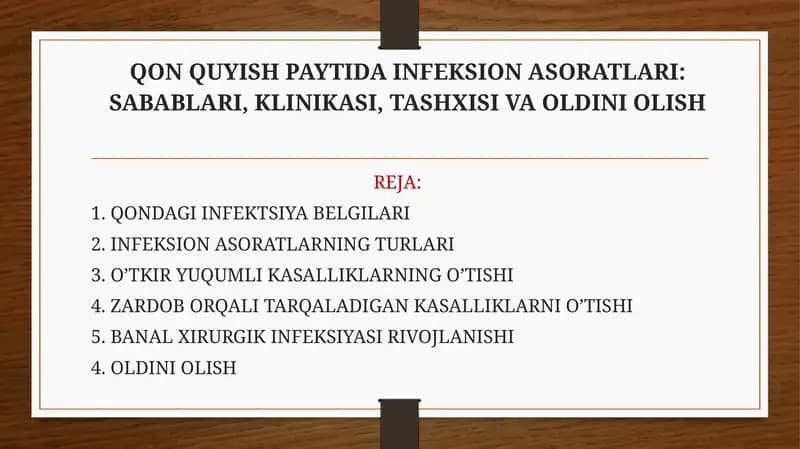 QON QUYISH PAYTIDA INFEKSION ASORATLARI: SABABLARI, KLINIKASI, TASHXISI VA OLDINI OLISH

REJA:
1. QONDAGI INFEKTSIYA BELGILARI
2. INFEKSION ASORATLARNING TURLARI
3. O'TKIR YUQUMLI KASALLIKLARNING O'TISHI
4. ZARDOB ORQALI TARQALADIGAN KASALLIKLARNI O'TISHI
5. BANAL XIRURGIK INFEKSIYASI RIVOJLANISHI
4. OLDINI OLISH